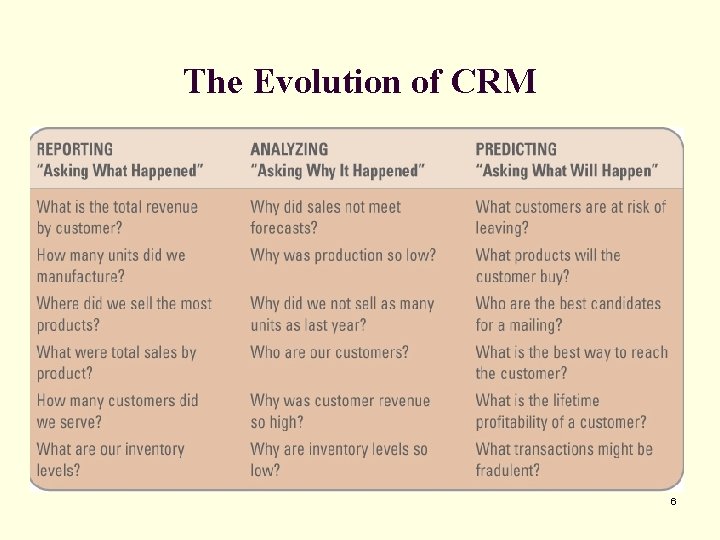 The Evolution of CRM

| REPORTING "Asking What Happened" | ANALYZING "Asking Why It Happened" | PREDICTING "Asking What Will Happen" |
|---|---|---|
| What is the total revenue by customer? | Why did sales not meet forecasts? | What customers are at risk of leaving? |
| How many units did we manufacture? | Why was production so low? | What products will the customer buy? |
| Where did we sell the most products? | Why did we not sell as many units as last year? | Who are the best candidates for a mailing? |
| What were total sales by product? | Who are our customers? | What is the best way to reach the customer? |
| How many customers did we serve? | Why was customer revenue so high? | What is the lifetime profitability of a customer? |
| What are our inventory levels? | Why are inventory levels so low? | What transactions might be fradulent? |

6